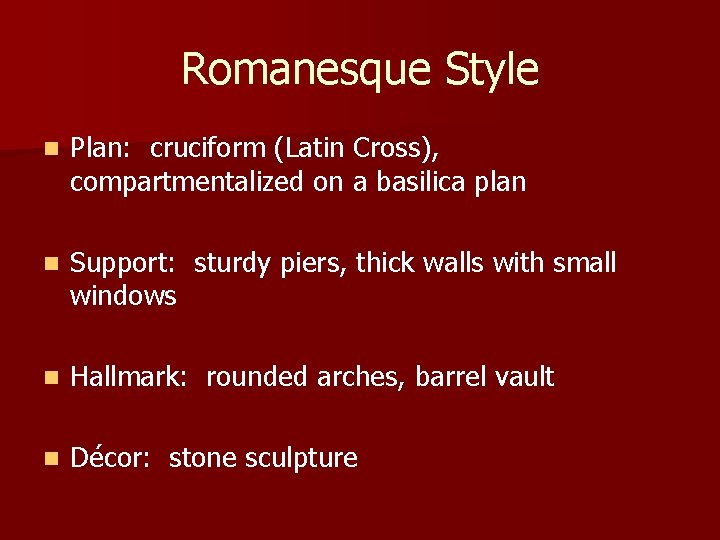 Romanesque Style

- Plan: cruciform (Latin Cross), compartmentalized on a basilica plan

- Support: sturdy piers, thick walls with small windows

- Hallmark: rounded arches, barrel vault

- Décor: stone sculpture